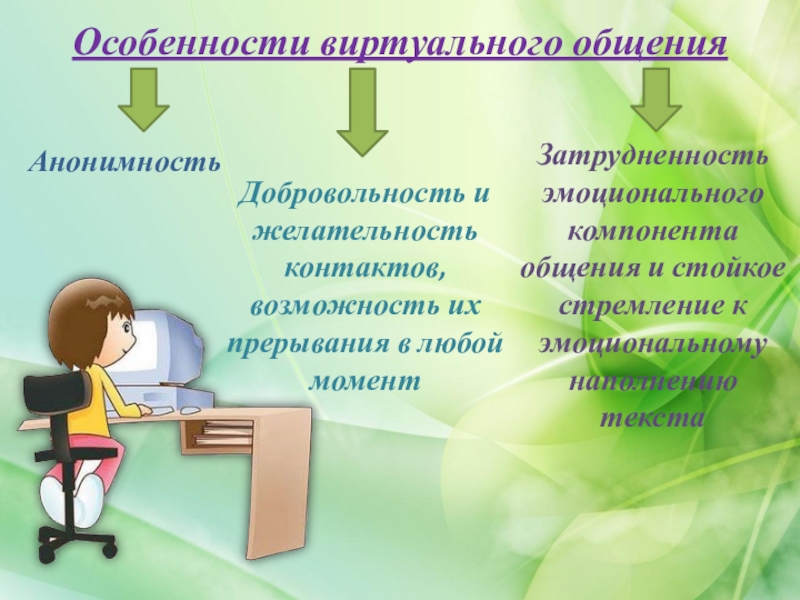 Особенности виртуального общения

Анонимность

Добровольность и желательность контактов, возможность их прерывания в любой момент

Затрудненность эмоционального компонента общения и стойкое стремление к эмоциональному наполнению текста